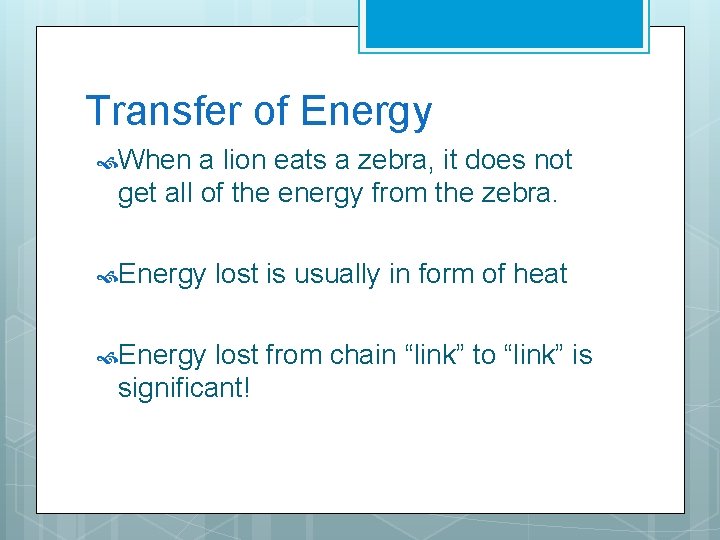 Transfer of Energy

When a lion eats a zebra, it does not get all of the energy from the zebra.

Energy lost is usually in form of heat

Energy lost from chain “link” to “link” is significant!